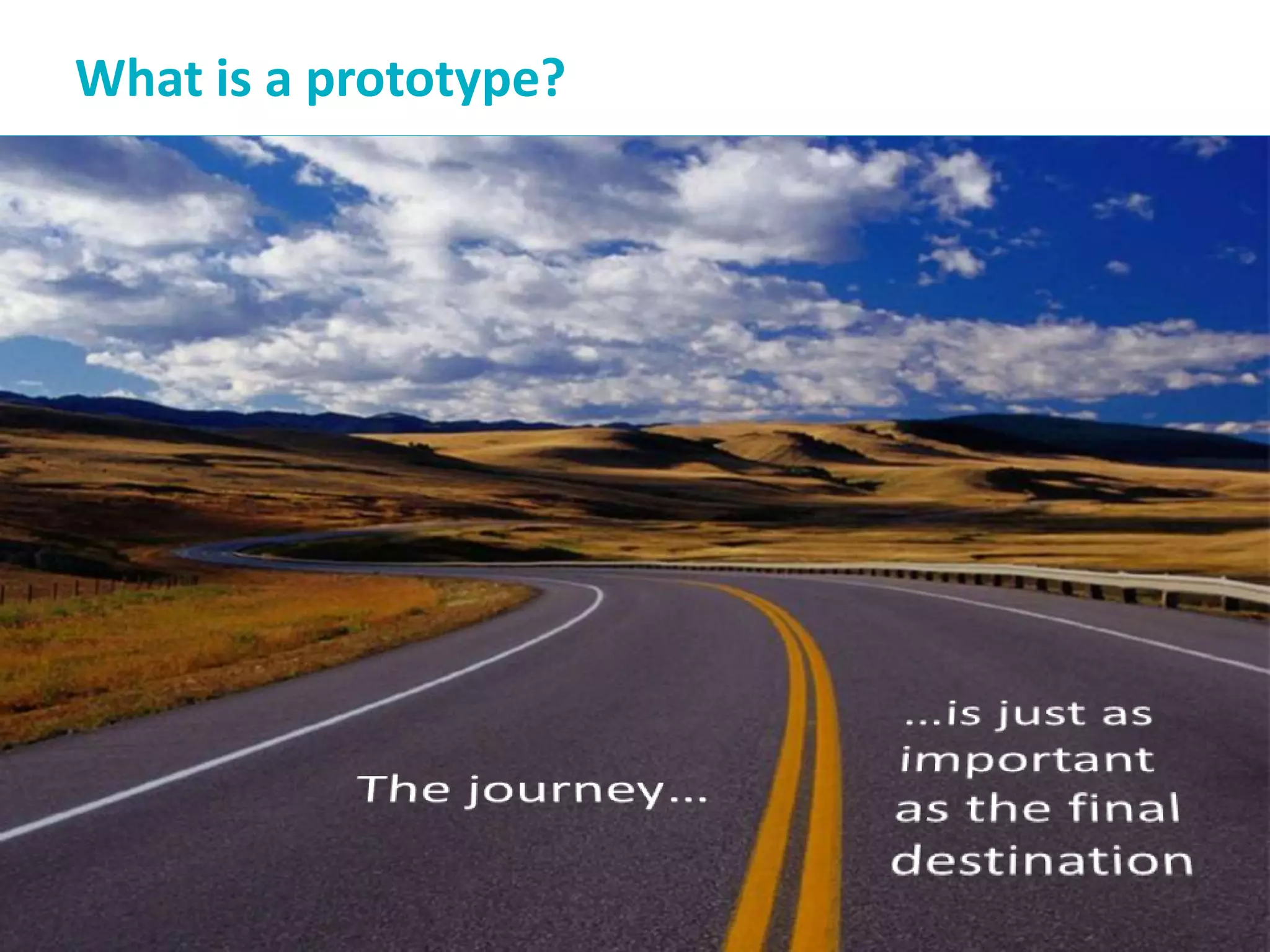 What is a prototype?

The journey...

...is just as important as the final destination